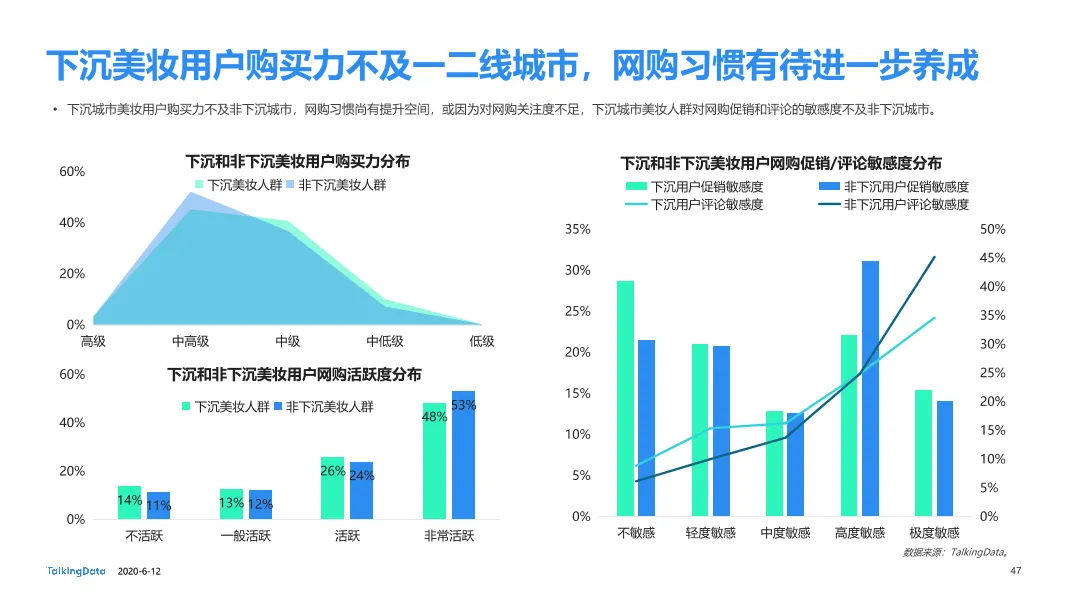 下沉美妆用户购买力不及一二线城市，网购习惯有待进一步养成

• 下沉城市美妆用户购买力不及非下沉城市，网购习惯尚有提升空间，或因为对网购关注度不足，下沉城市美妆人群对网购促销和评论的敏感度不及非下沉城市。

下沉和非下沉美妆用户购买力分布

下沉美妆人群 非下沉美妆人群

60%
40%
20%
0%

高级 中高级 中级 中低级 低级

下沉和非下沉美妆用户网购活跃度分布

下沉美妆人群 非下沉美妆人群

60%
40%
20%
0%

14% 11% 13% 12% 26% 24% 48% 53%

不活跃 一般活跃 活跃 非常活跃

下沉和非下沉美妆用户网购促销/评论敏感度分布

下沉用户促销敏感度 非下沉用户促销敏感度
下沉用户评论敏感度 非下沉用户评论敏感度

35%
30%
25%
20%
15%
10%
5%
0%

50%
45%
40%
35%
30%
25%
20%
15%
10%
5%
0%

不敏感 轻度敏感 中度敏感 高度敏感 极度敏感

数据来源：TalkingData。

TalkingData 2020-6-12 47